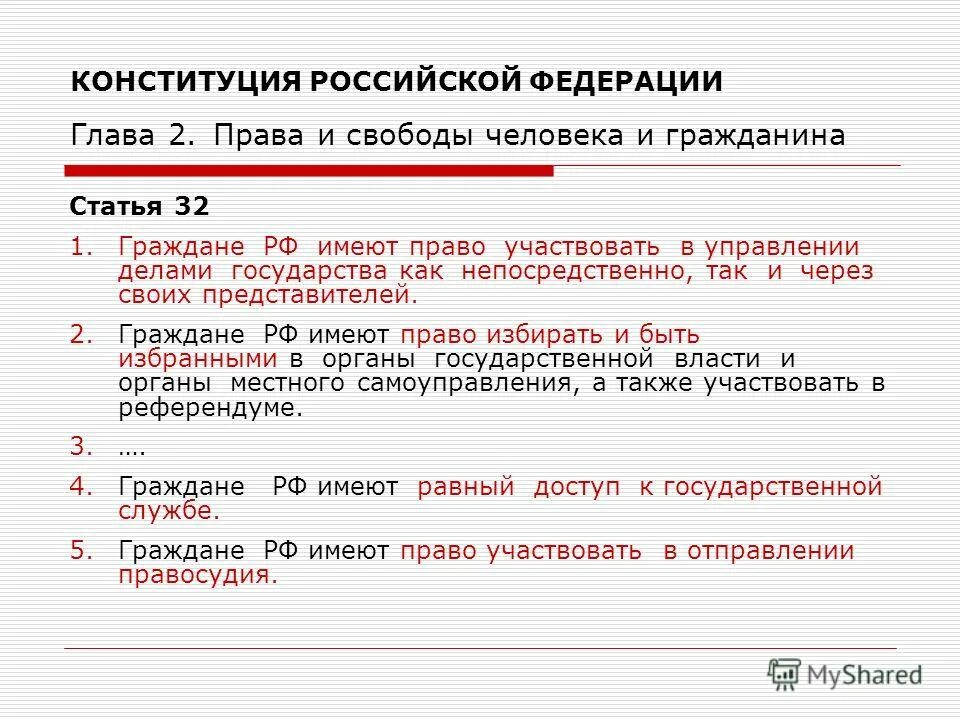 КОНСТИТУЦИЯ РОССИЙСКОЙ ФЕДЕРАЦИИ

Глава 2. Права и свободы человека и гражданина

Статья 32

1. Граждане РФ имеют право участвовать в управлении делами государства как непосредственно, так и через своих представителей.

2. Граждане РФ имеют право избирать и быть избранными в органы государственной власти и органы местного самоуправления, а также участвовать в референдуме.

3. ….

4. Граждане РФ имеют равный доступ к государственной службе.

5. Граждане РФ имеют право участвовать в отправлении правосудия.

MyShared